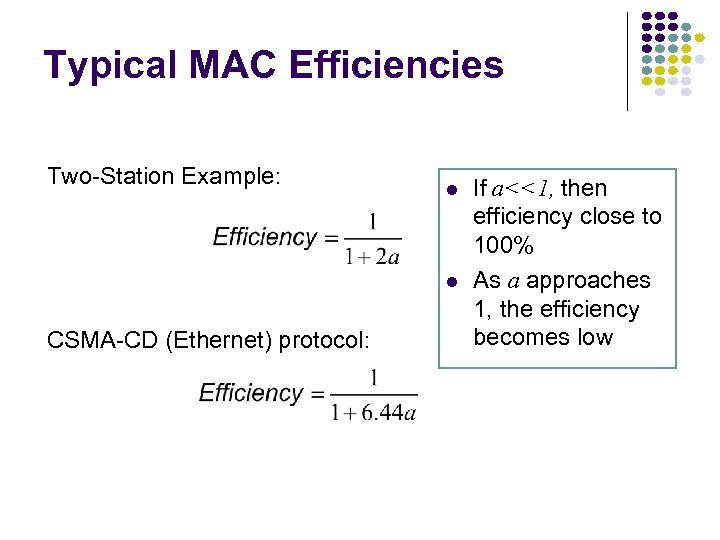 Typical MAC Efficiencies

Two-Station Example:

$Efficiency = \frac{1}{1+2a}$

CSMA-CD (Ethernet) protocol:

$Efficiency = \frac{1}{1+6.44a}$

- If $a<<1$, then efficiency close to 100%
- As $a$ approaches 1, the efficiency becomes low